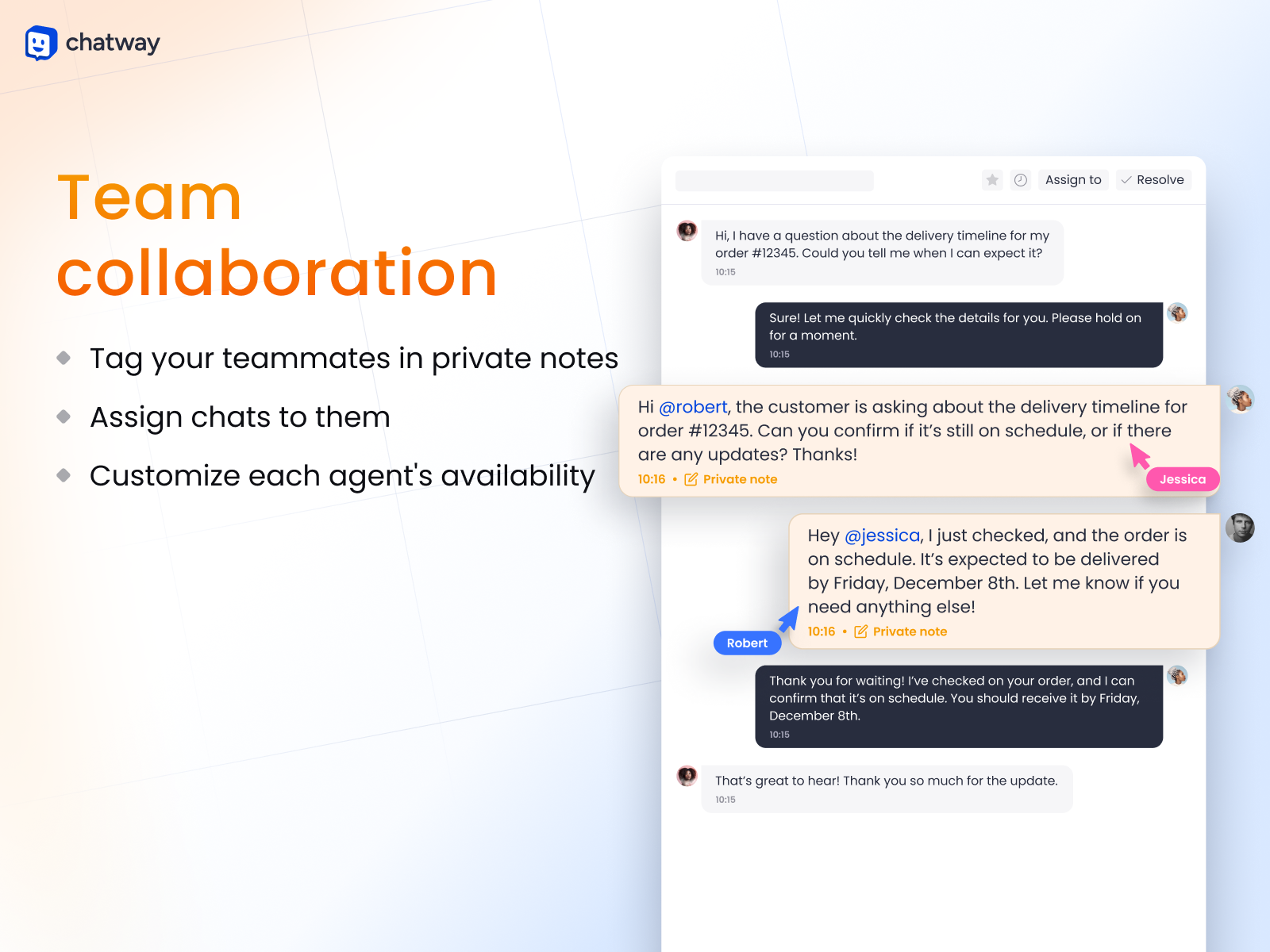 chatway

Team collaboration

Tag your teammates in private notes

Assign chats to them

Customize each agent's availability

Assign to
Resolve

Hi, I have a question about the delivery timeline for my order #12345. Could you tell me when I can expect it?
10:15

Sure! Let me quickly check the details for you. Please hold on for a moment.
10:15

Hi @robert, the customer is asking about the delivery timeline for order #12345. Can you confirm if it's still on schedule, or if there are any updates? Thanks!
10:16 • Private note

Jessica

Hey @jessica, I just checked, and the order is on schedule. It's expected to be delivered by Friday, December 8th. Let me know if you need anything else!
10:16 • Private note

Robert

Thank you for waiting! I've checked on your order, and I can confirm that it's on schedule. You should receive it by Friday, December 8th.
10:15

That's great to hear! Thank you so much for the update.
10:15